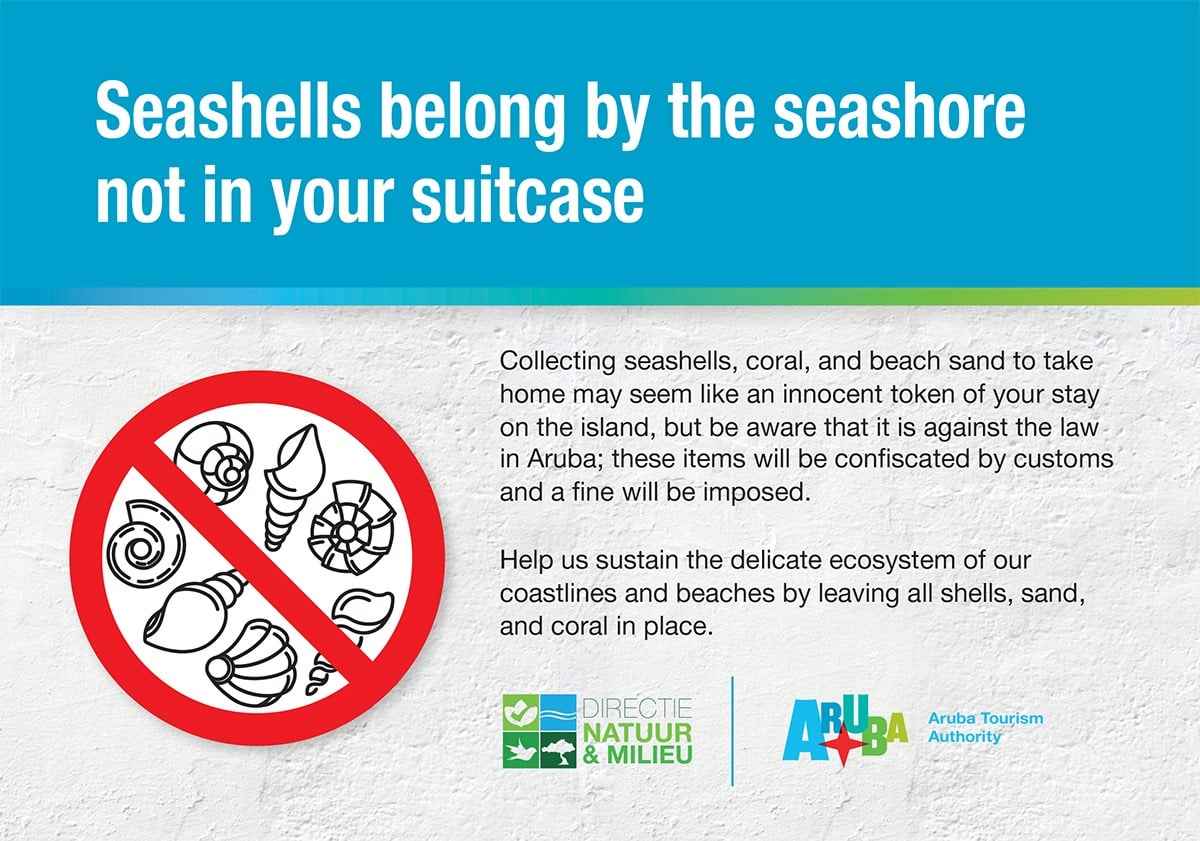 Seashells belong by the seashore not in your suitcase

Collecting seashells, coral, and beach sand to take home may seem like an innocent token of your stay on the island, but be aware that it is against the law in Aruba; these items will be confiscated by customs and a fine will be imposed.

Help us sustain the delicate ecosystem of our coastlines and beaches by leaving all shells, sand, and coral in place.

DIRECTIE NATUUR & MILIEU

ARUBA

Aruba Tourism Authority